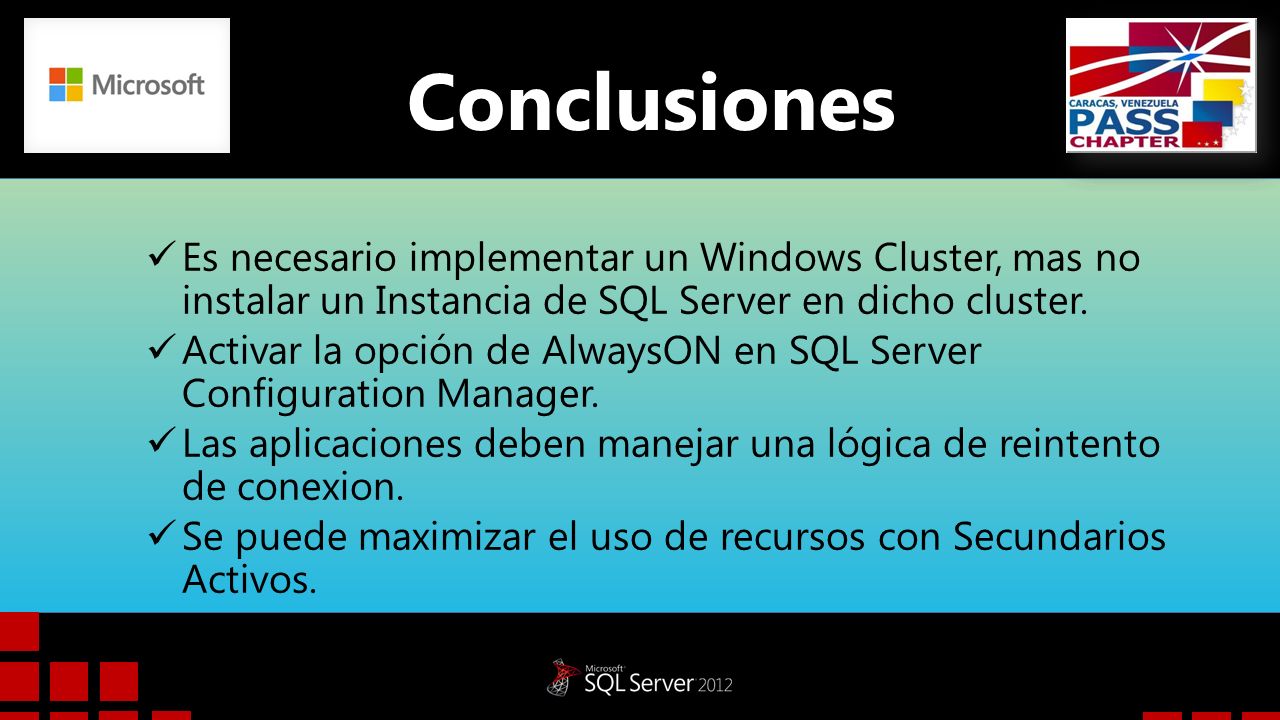 Microsoft

Conclusiones

CARACAS, VENEZUELA
PASS
CHAPTER

✓ Es necesario implementar un Windows Cluster, mas no instalar un Instancia de SQL Server en dicho cluster.

✓ Activar la opción de AlwaysON en SQL Server Configuration Manager.

✓ Las aplicaciones deben manejar una lógica de reintento de conexion.

✓ Se puede maximizar el uso de recursos con Secundarios Activos.

Microsoft
SQL Server 2012